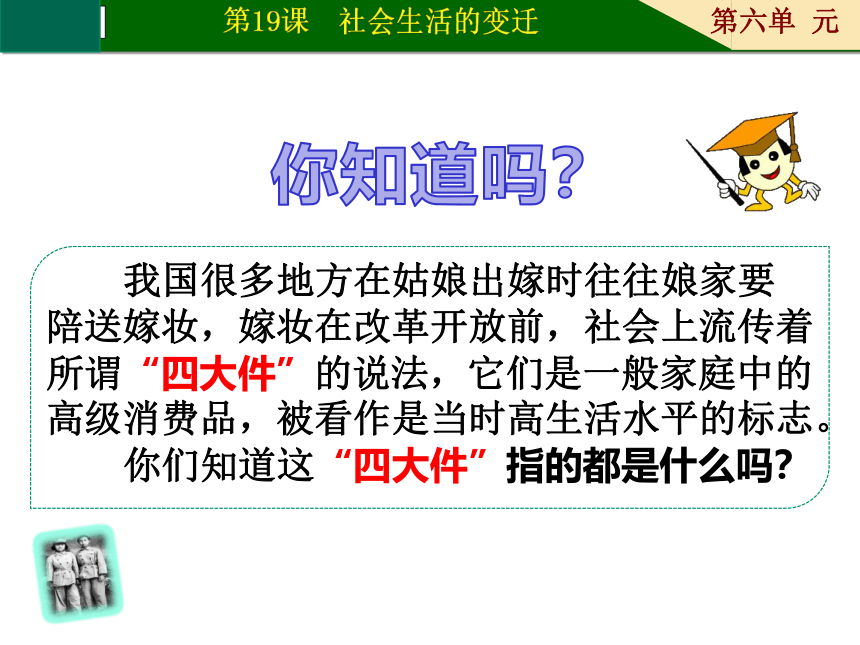 第19课　社会生活的变迁

第六单 元

你知道吗？

我国很多地方在姑娘出嫁时往往娘家要陪送嫁妆，嫁妆在改革开放前，社会上流传着所谓“四大件”的说法，它们是一般家庭中的高级消费品，被看作是当时高生活水平的标志。

你们知道这“四大件”指的都是什么吗？